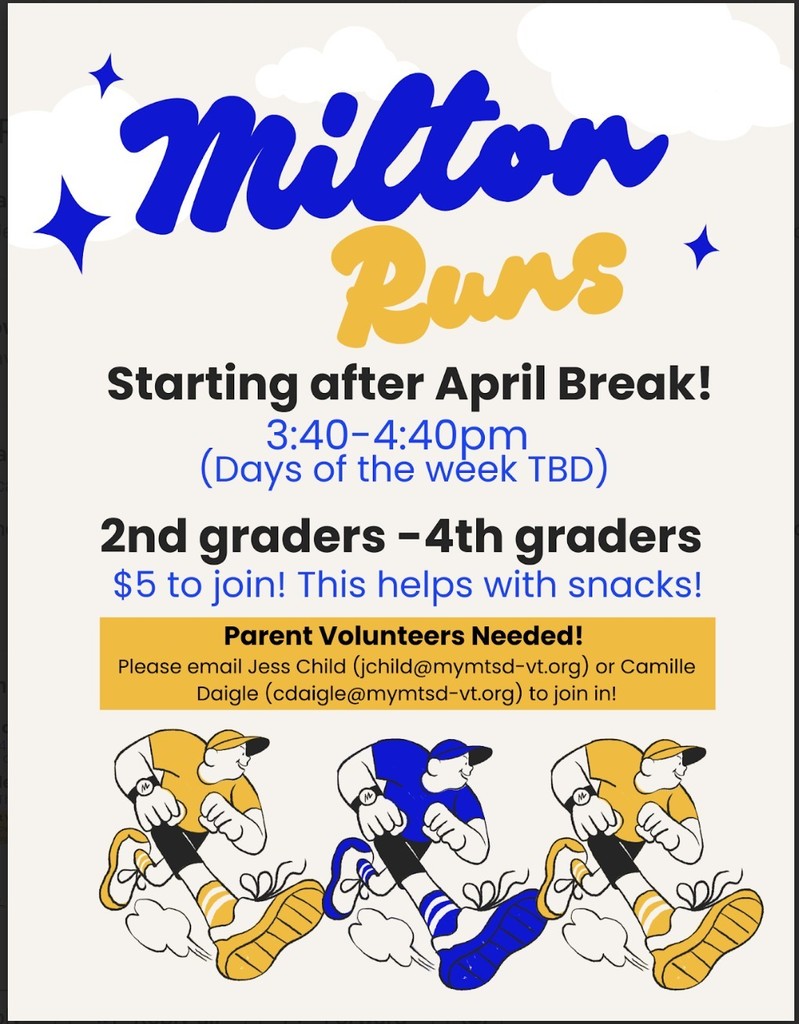 Milton Runs

Starting after April Break!

3:40-4:40pm
(Days of the week TBD)

2nd graders -4th graders

$5 to join! This helps with snacks!

Parent Volunteers Needed!
Please email Jess Child (jchild@mymtsd-vt.org) or Camille Daigle (cdaigle@mymtsd-vt.org) to join in!